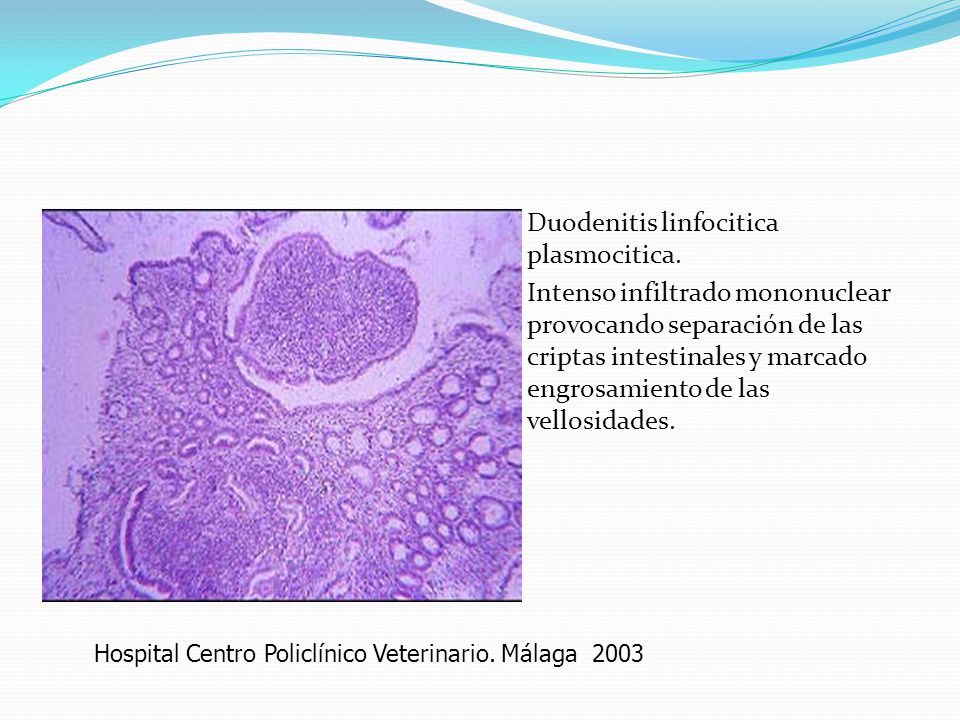 Duodenitis linfocitica plasmocitica.

Intenso infiltrado mononuclear provocando separación de las criptas intestinales y marcado engrosamiento de las vellosidades.

Hospital Centro Policlínico Veterinario. Málaga 2003